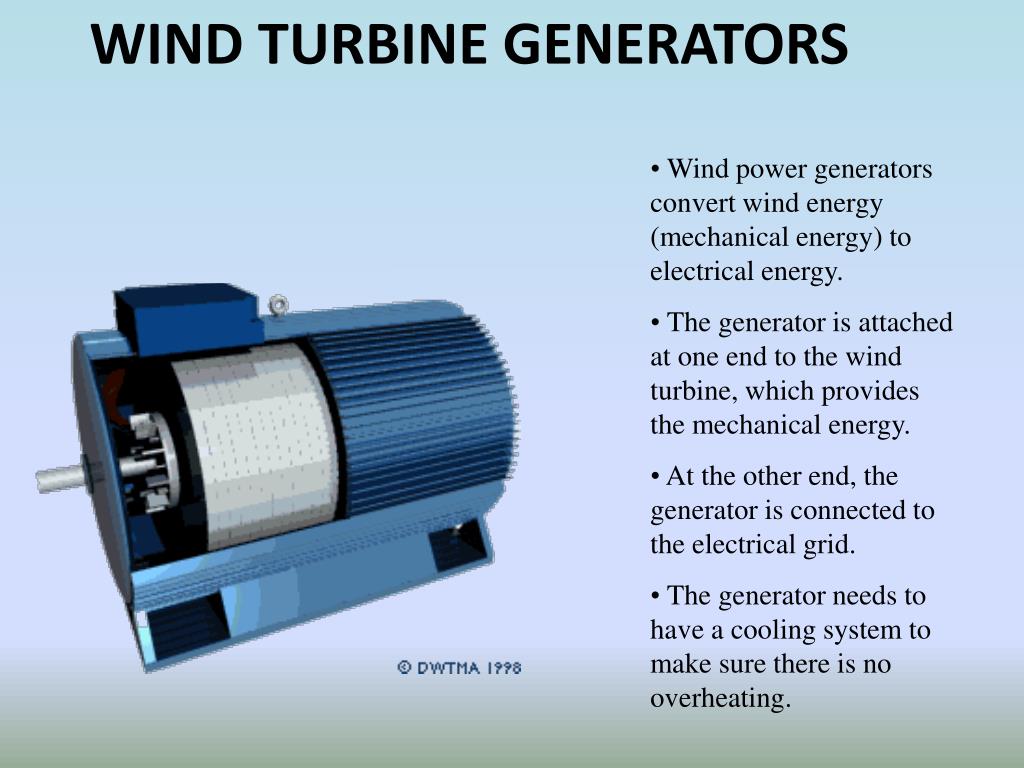 WIND TURBINE GENERATORS

© DWTMA 1998

• Wind power generators convert wind energy (mechanical energy) to electrical energy.

• The generator is attached at one end to the wind turbine, which provides the mechanical energy.

• At the other end, the generator is connected to the electrical grid.

• The generator needs to have a cooling system to make sure there is no overheating.